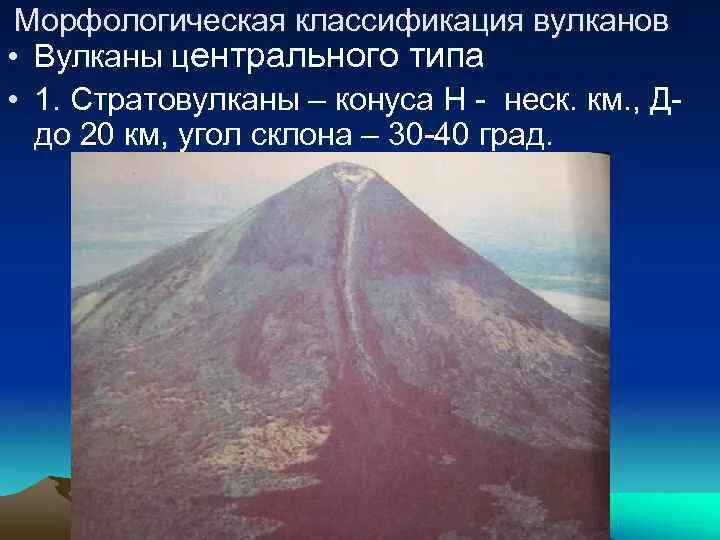 Морфологическая классификация вулканов

• Вулканы центрального типа

• 1. Стратовулканы – конуса Н - неск. км., Д- до 20 км, угол склона – 30-40 град.